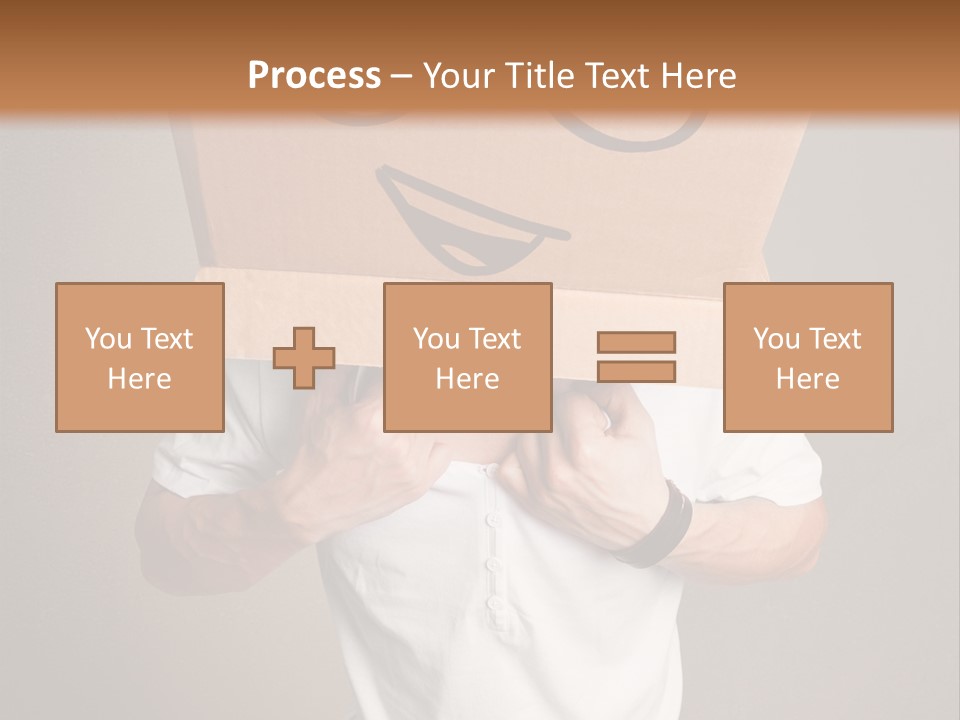 Process – Your Title Text Here

You Text Here

You Text Here

You Text Here